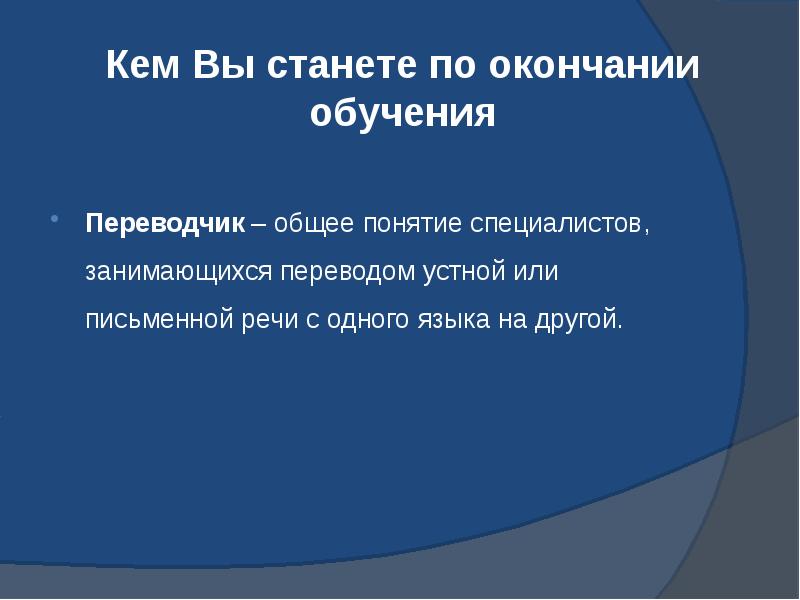 Кем Вы станете по окончании обучения

Переводчик – общее понятие специалистов, занимающихся переводом устной или письменной речи с одного языка на другой.